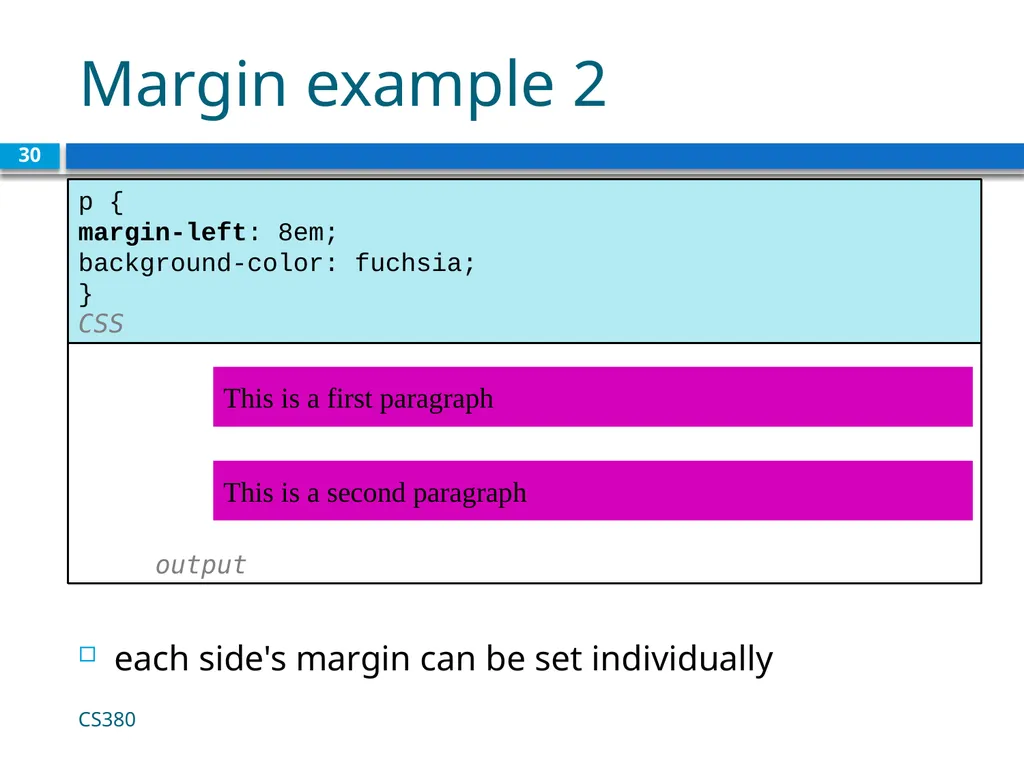 Margin example 2

30

p {
margin-left: 8em;
background-color: fuchsia;
}
CSS

This is a first paragraph

This is a second paragraph

output

each side's margin can be set individually

CS380